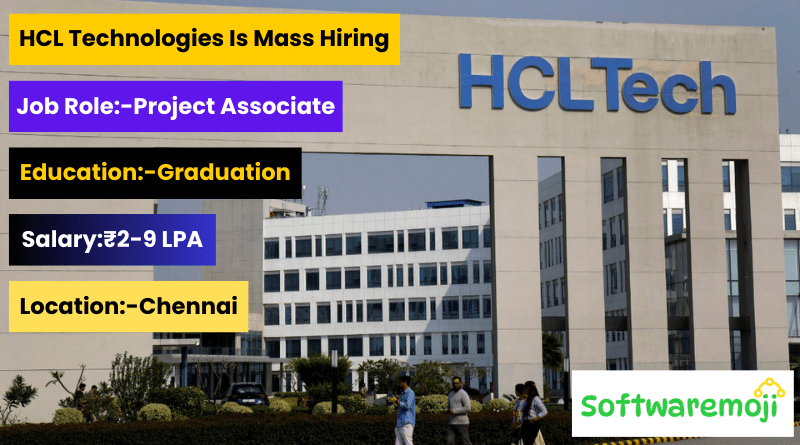 HCL Technologies Is Mass Hiring

Job Role:-Project Associate

Education:-Graduation

Salary:₹2-9 LPA

Location:-Chennai

HCLTech

Softwaremoji